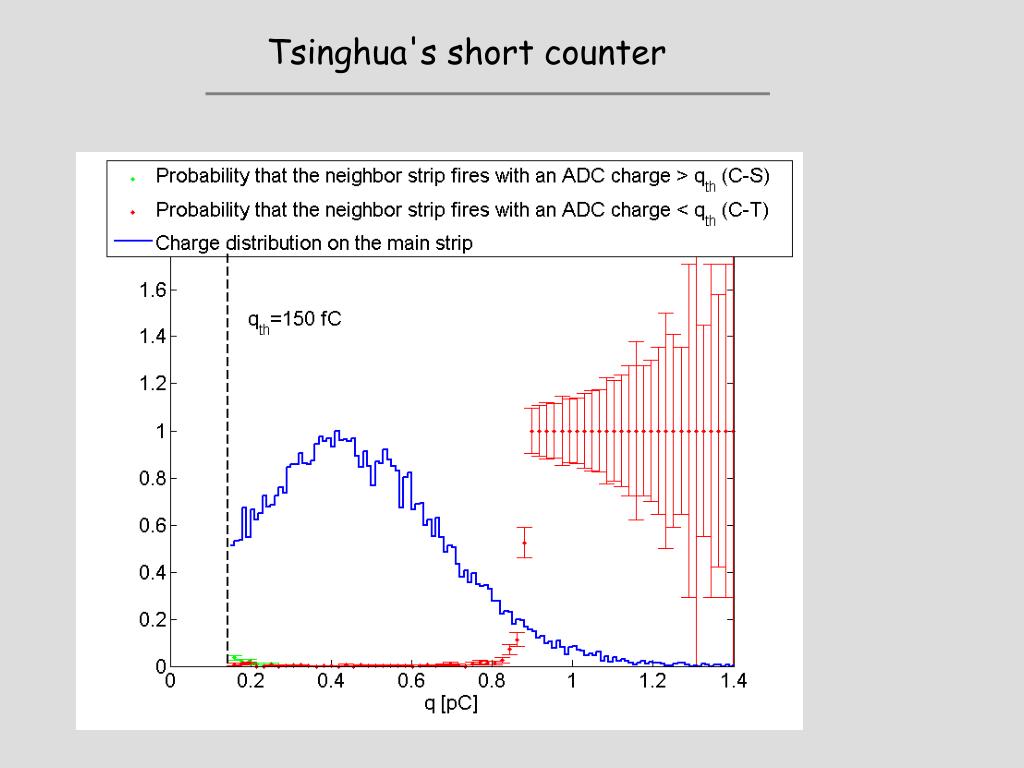 Tsinghua's short counter

Probability that the neighbor strip fires with an ADC charge > $q_{th}$ (C-S)

Probability that the neighbor strip fires with an ADC charge < $q_{th}$ (C-T)

Charge distribution on the main strip

$q_{th}$=150 fC

1.6
1.4
1.2
1
0.8
0.6
0.4
0.2
0

0 0.2 0.4 0.6 0.8 1 1.2 1.4

q [pC]